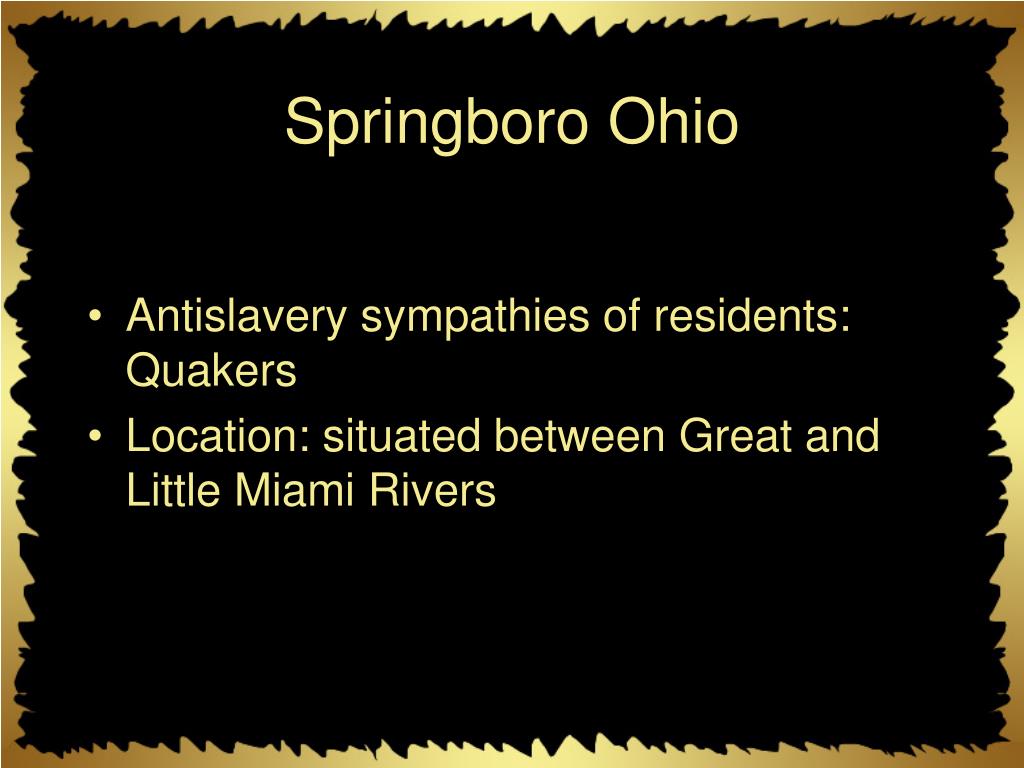 Springboro Ohio

• Antislavery sympathies of residents: Quakers
• Location: situated between Great and Little Miami Rivers